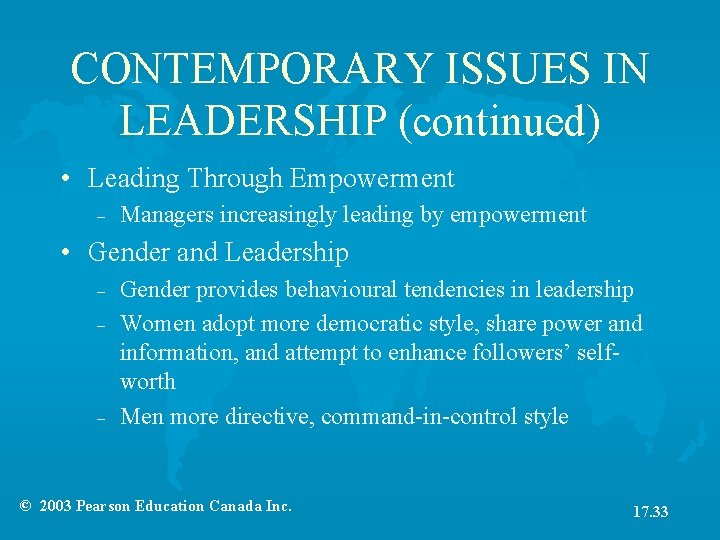 CONTEMPORARY ISSUES IN LEADERSHIP (continued)

• Leading Through Empowerment
  – Managers increasingly leading by empowerment
• Gender and Leadership
  – Gender provides behavioural tendencies in leadership
  – Women adopt more democratic style, share power and information, and attempt to enhance followers' self-worth
  – Men more directive, command-in-control style

© 2003 Pearson Education Canada Inc.

17.33